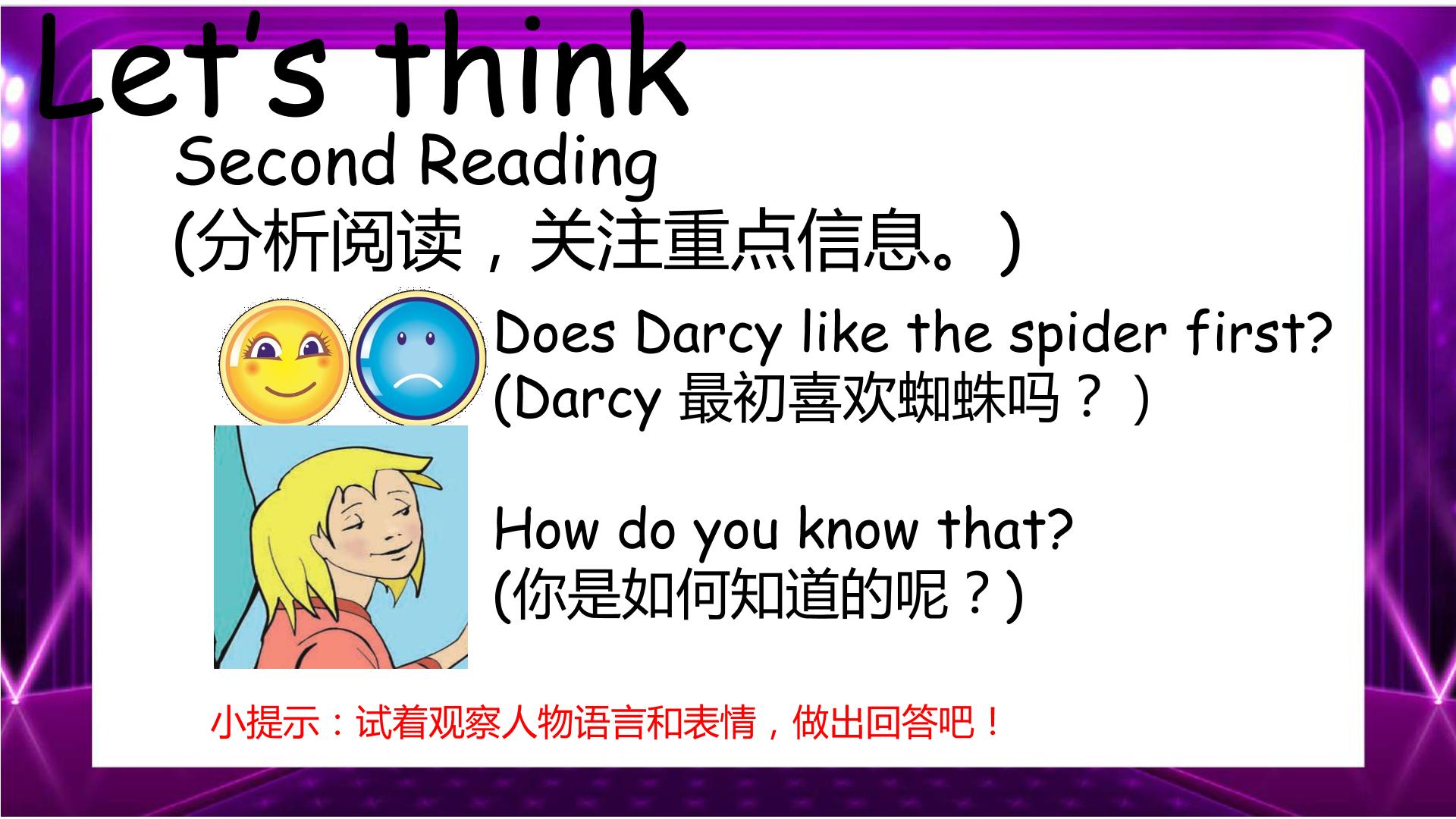 Let's think

Second Reading
(分析阅读，关注重点信息。)

Does Darcy like the spider first?
(Darcy 最初喜欢蜘蛛吗？)

How do you know that?
(你是如何知道的呢？)

小提示：试着观察人物语言和表情，做出回答吧！